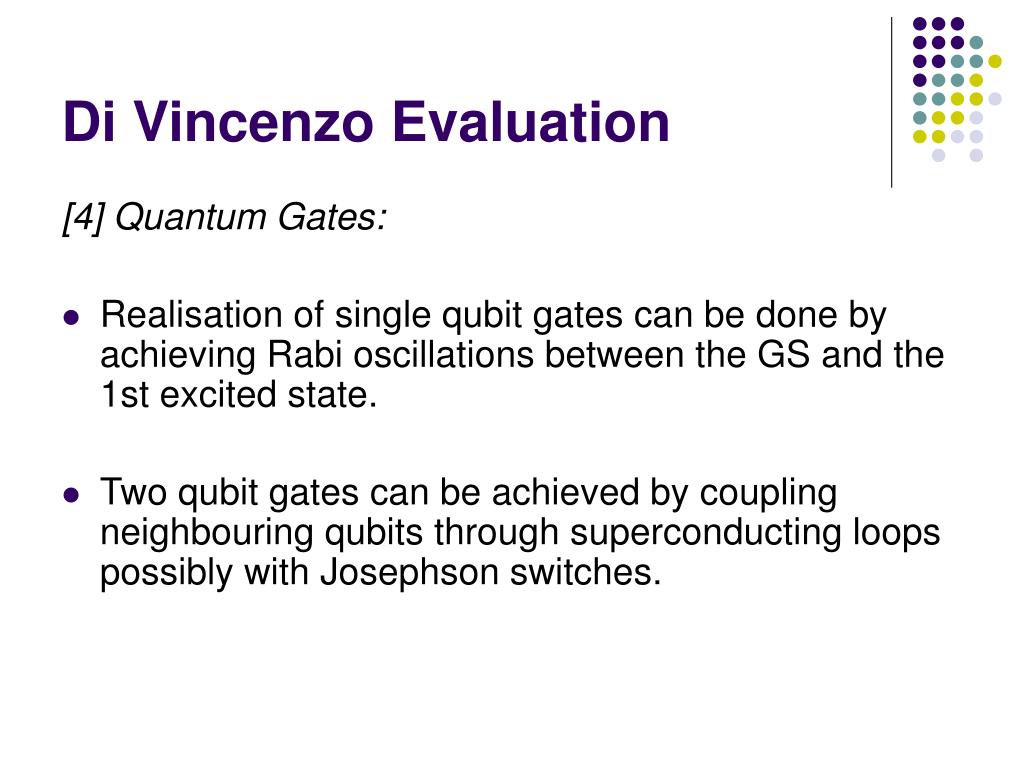 Di Vincenzo Evaluation

[4] Quantum Gates:

- Realisation of single qubit gates can be done by achieving Rabi oscillations between the GS and the 1st excited state.

- Two qubit gates can be achieved by coupling neighbouring qubits through superconducting loops possibly with Josephson switches.